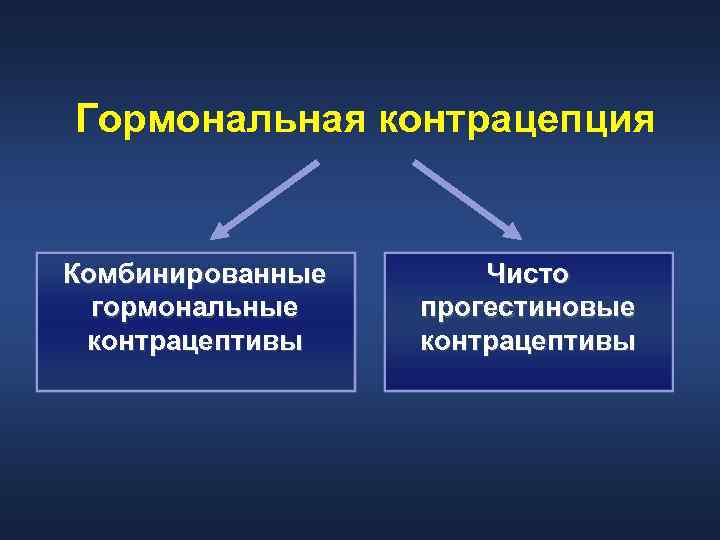 Гормональная контрацепция

Комбинированные гормональные контрацептивы

Чисто прогестиновые контрацептивы